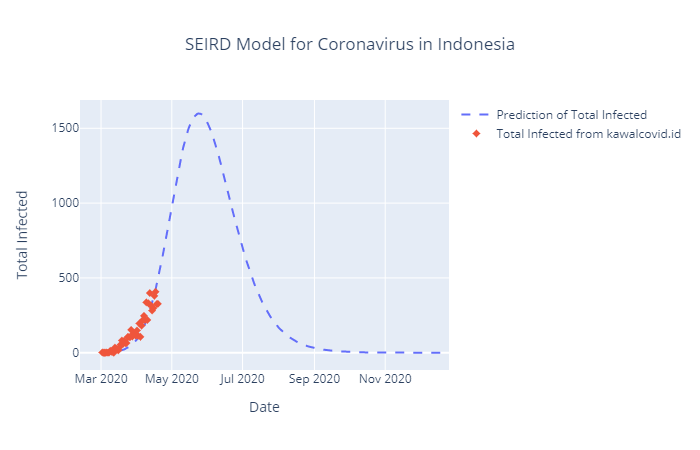 SEIRD Model for Coronavirus in Indonesia

Prediction of Total Infected
Total Infected from kawalcovid.id

Total Infected

1500
1000
500
0

Mar 2020
May 2020
Jul 2020
Sep 2020
Nov 2020

Date